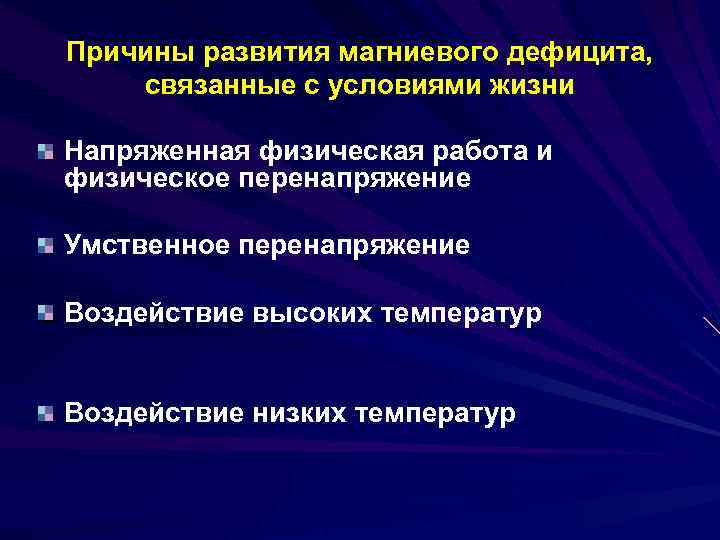 Причины развития магниевого дефицита, связанные с условиями жизни

Напряженная физическая работа и физическое перенапряжение

Умственное перенапряжение

Воздействие высоких температур

Воздействие низких температур